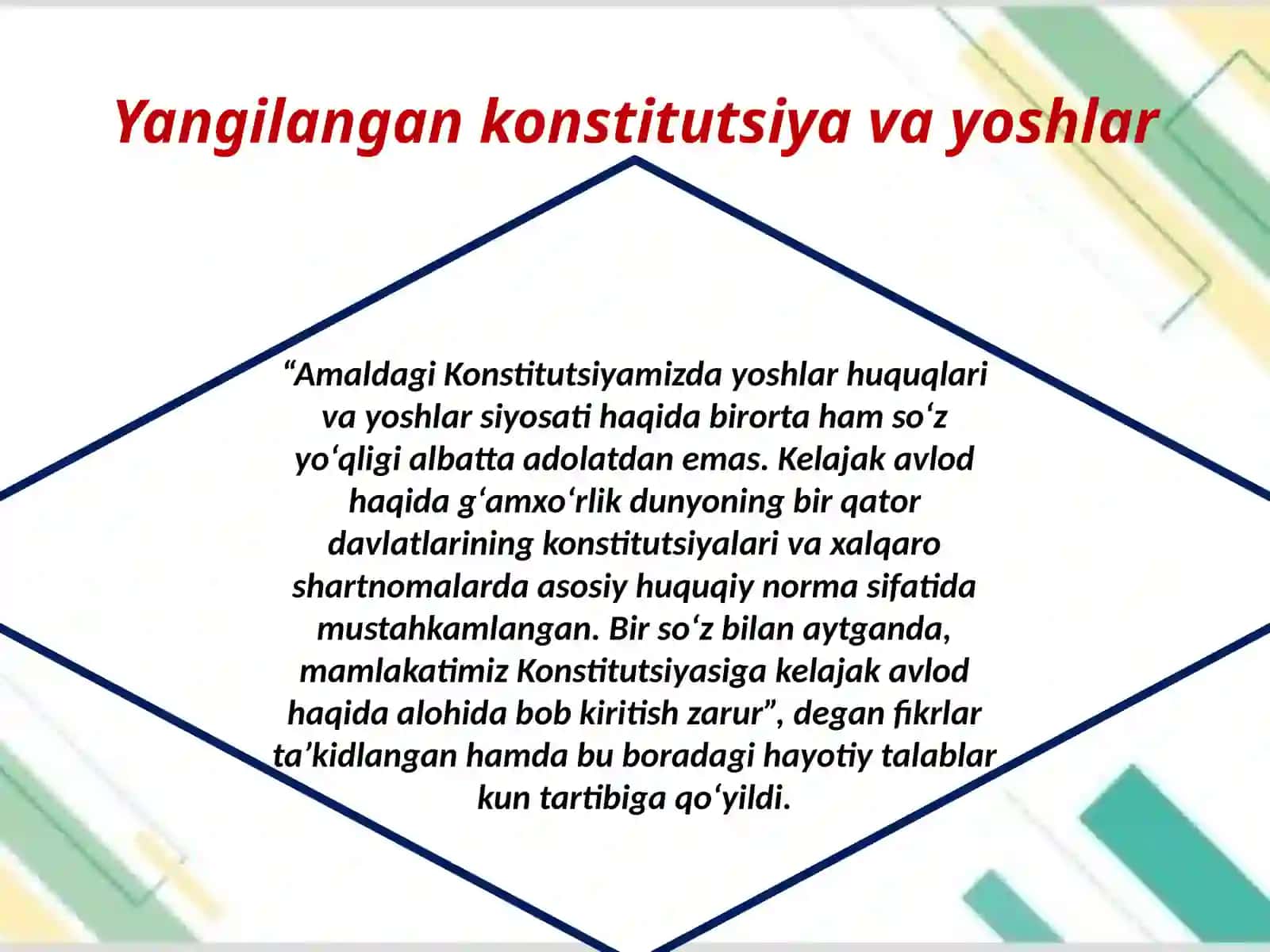 Yangilangan konstitutsiya va yoshlar

“Amaldagi Konstitutsiyamizda yoshlar huquqlari va yoshlar siyosati haqida birorta ham so‘z yo‘qligi albatta adolatdan emas. Kelajak avlod haqida g‘amxo‘rlik dunyoning bir qator davlatlarining konstitutsiyalari va xalqaro shartnomalarda asosiy huquqiy norma sifatida mustahkamlangan. Bir so‘z bilan aytganda, mamlakatimiz Konstitutsiyasiga kelajak avlod haqida alohida bob kiritish zarur”, degan fikrlar ta’kidlangan hamda bu boradagi hayotiy talablar kun tartibiga qo‘yildi.